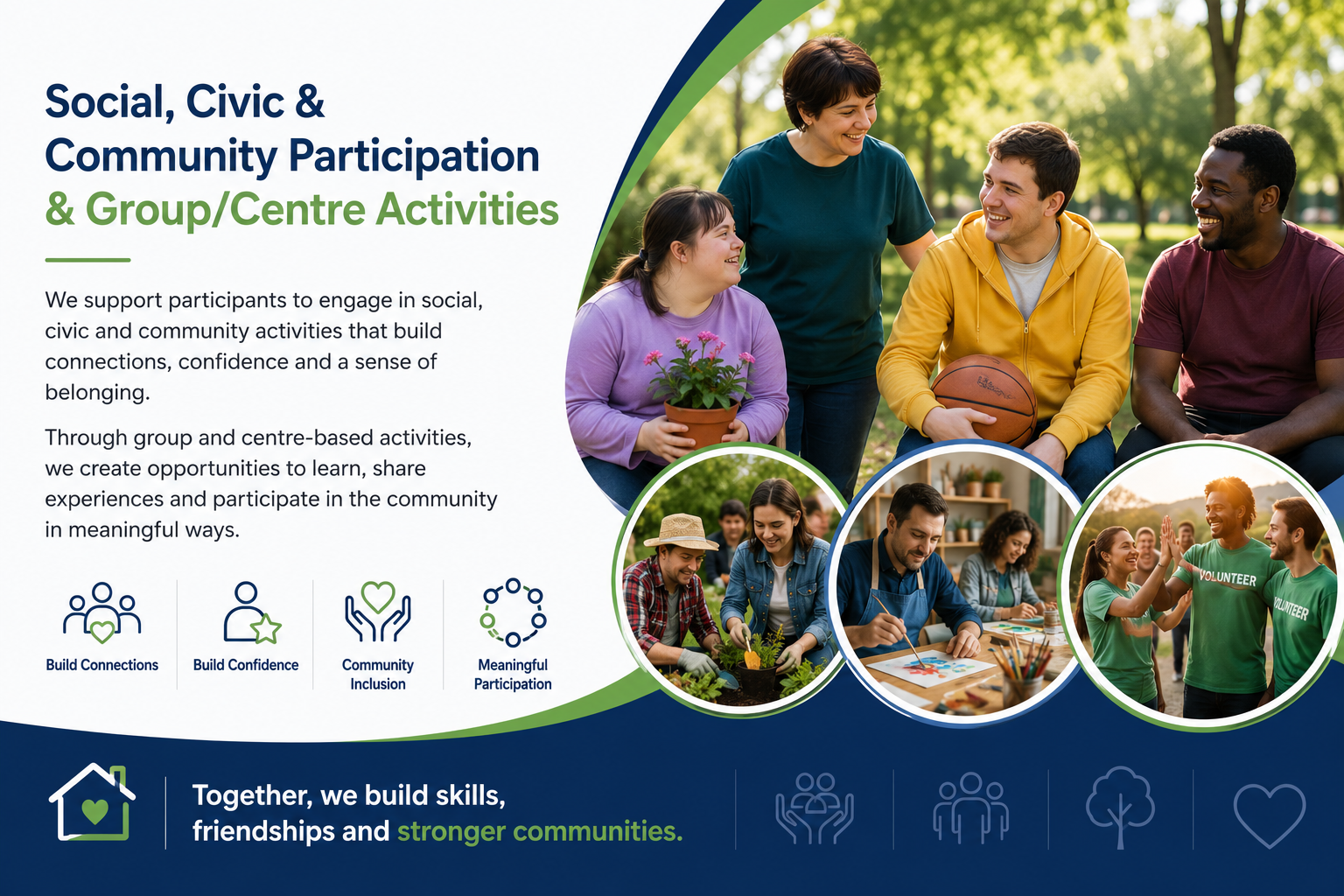 Social, Civic & Community Participation & Group/Centre Activities

We support participants to engage in social, civic and community activities that build connections, confidence and a sense of belonging.

Through group and centre-based activities, we create opportunities to learn, share experiences and participate in the community in meaningful ways.

Build Connections

Build Confidence

Community Inclusion

Meaningful Participation

VOLUNTEER

VOLUNTEER

Together, we build skills, friendships and stronger communities.